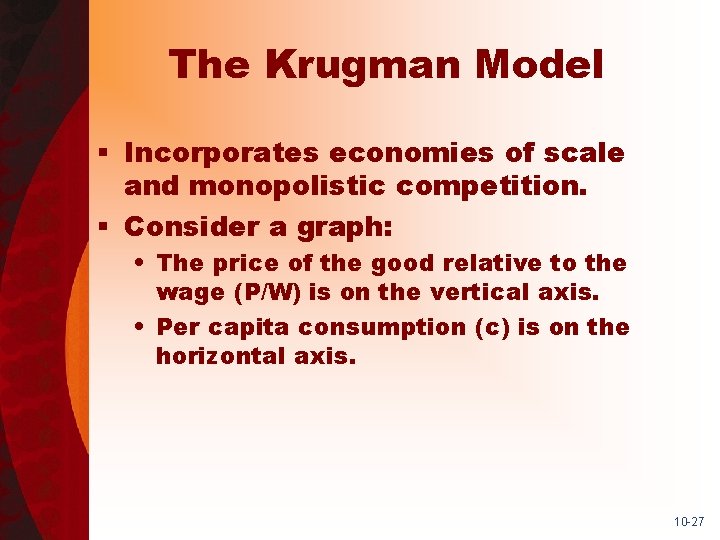 The Krugman Model

▪ Incorporates economies of scale and monopolistic competition.
▪ Consider a graph:
• The price of the good relative to the wage (P/W) is on the vertical axis.
• Per capita consumption (c) is on the horizontal axis.

10-27